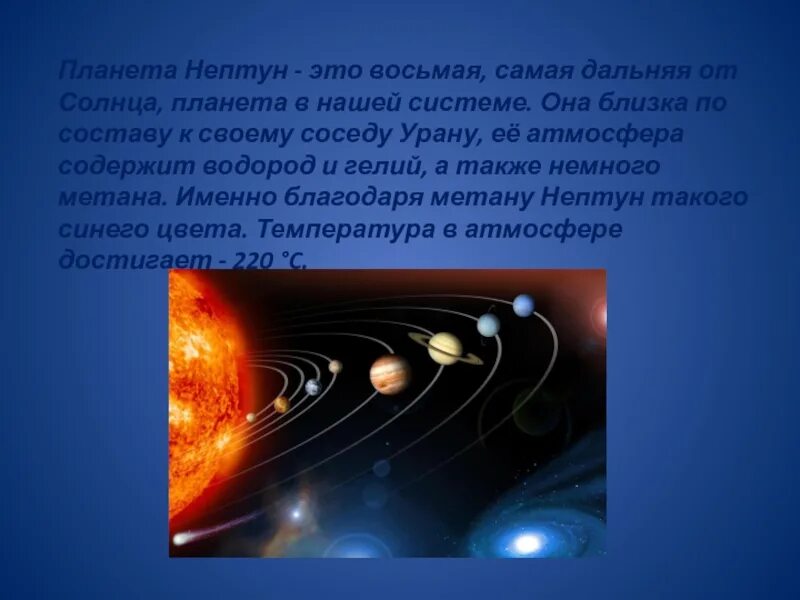 Планета Нептун - это восьмая, самая дальняя от Солнца, планета в нашей системе. Она близка по составу к своему соседу Урану, её атмосфера содержит водород и гелий, а также немного метана. Именно благодаря метану Нептун такого синего цвета. Температура в атмосфере достигает - 220 °C.